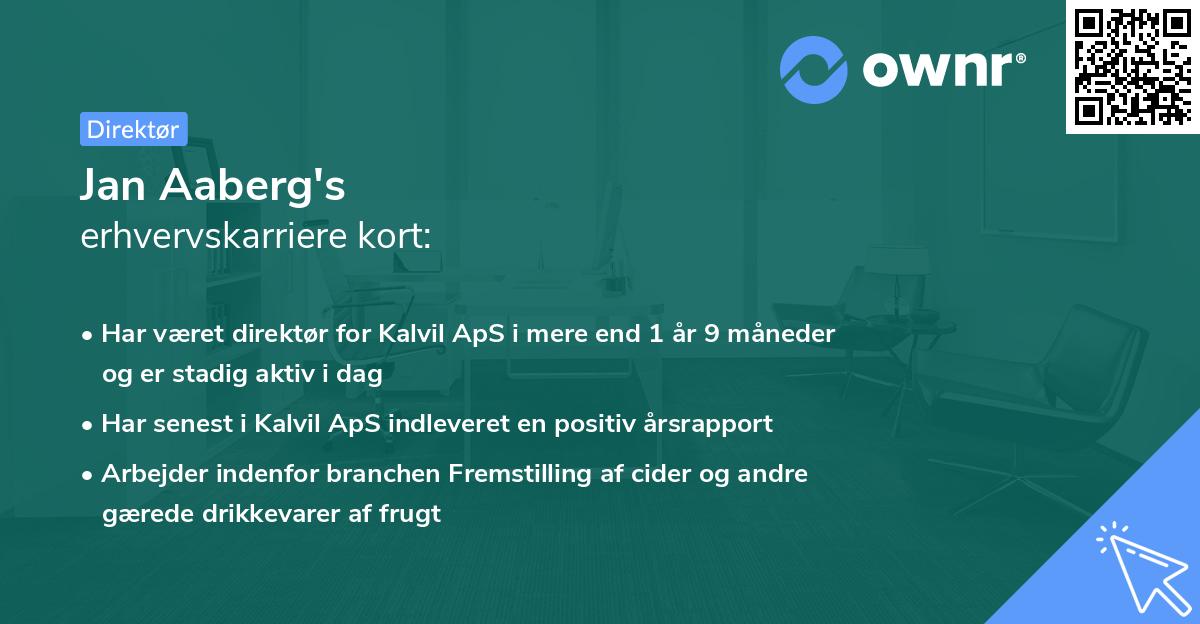 ownr®

Direktør

Jan Aaberg's
erhvervskarriere kort:

• Har været direktør for Kalvil ApS i mere end 1 år 9 måneder og er stadig aktiv i dag
• Har senest i Kalvil ApS indleveret en positiv årsrapport
• Arbejder indenfor branchen Fremstilling af cider og andre gærede drikkevarer af frugt